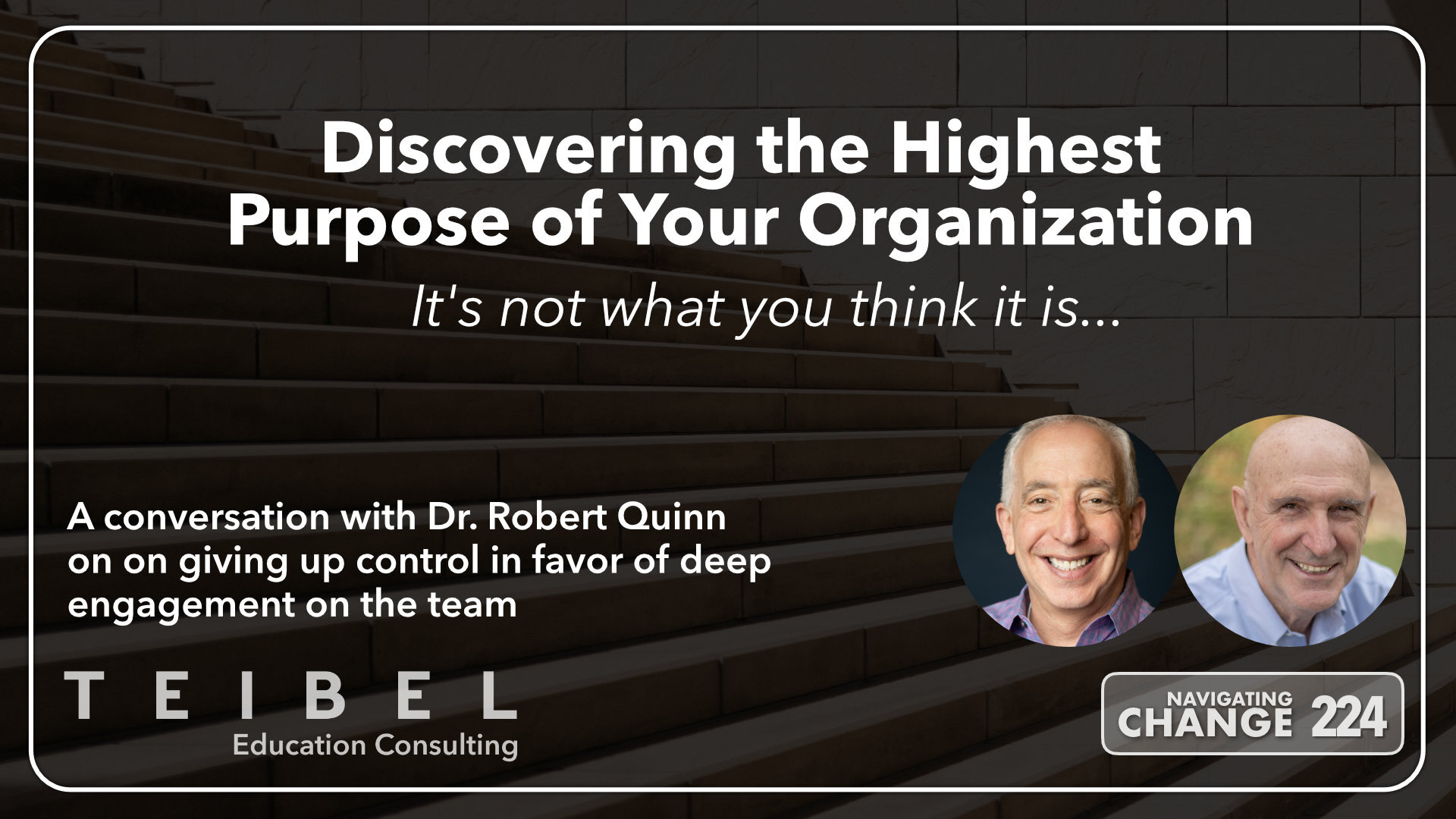 Discovering the Highest Purpose of Your Organization

It's not what you think it is...

A conversation with Dr. Robert Quinn on on giving up control in favor of deep engagement on the team

TEIBEL
Education Consulting

NAVIGATING CHANGE 224